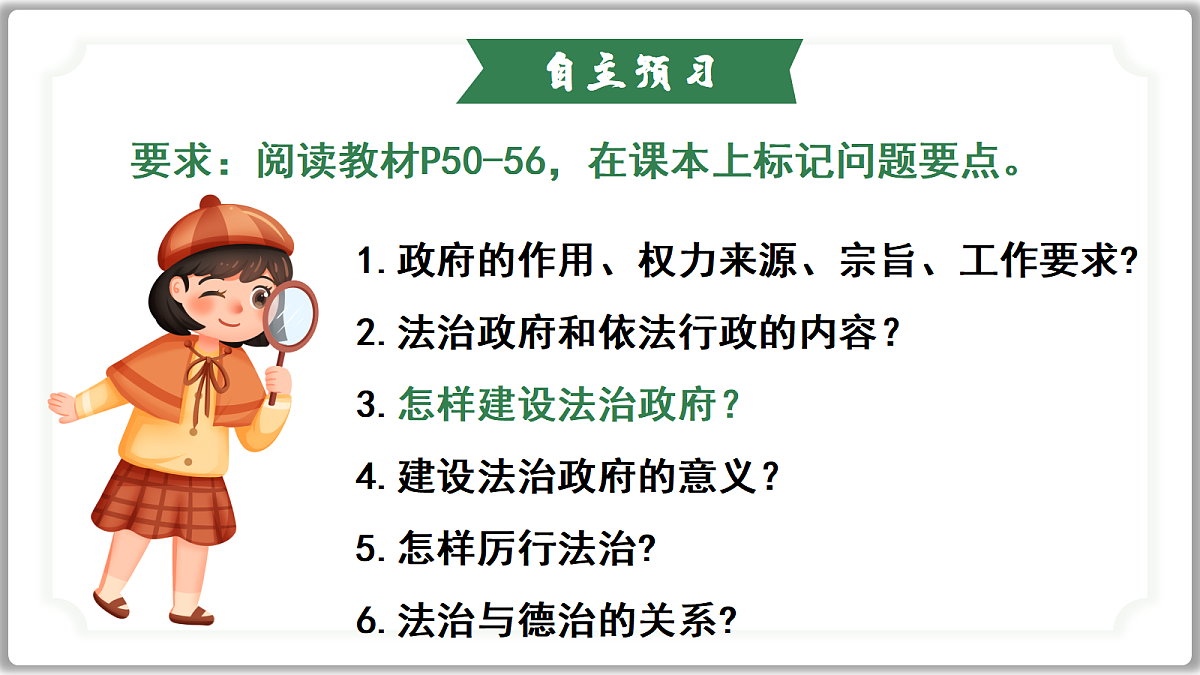 自主预习

要求：阅读教材P50-56，在课本上标记问题要点。

1. 政府的作用、权力来源、宗旨、工作要求?

2. 法治政府和依法行政的内容？

3. 怎样建设法治政府？

4. 建设法治政府的意义？

5. 怎样厉行法治?

6. 法治与德治的关系?